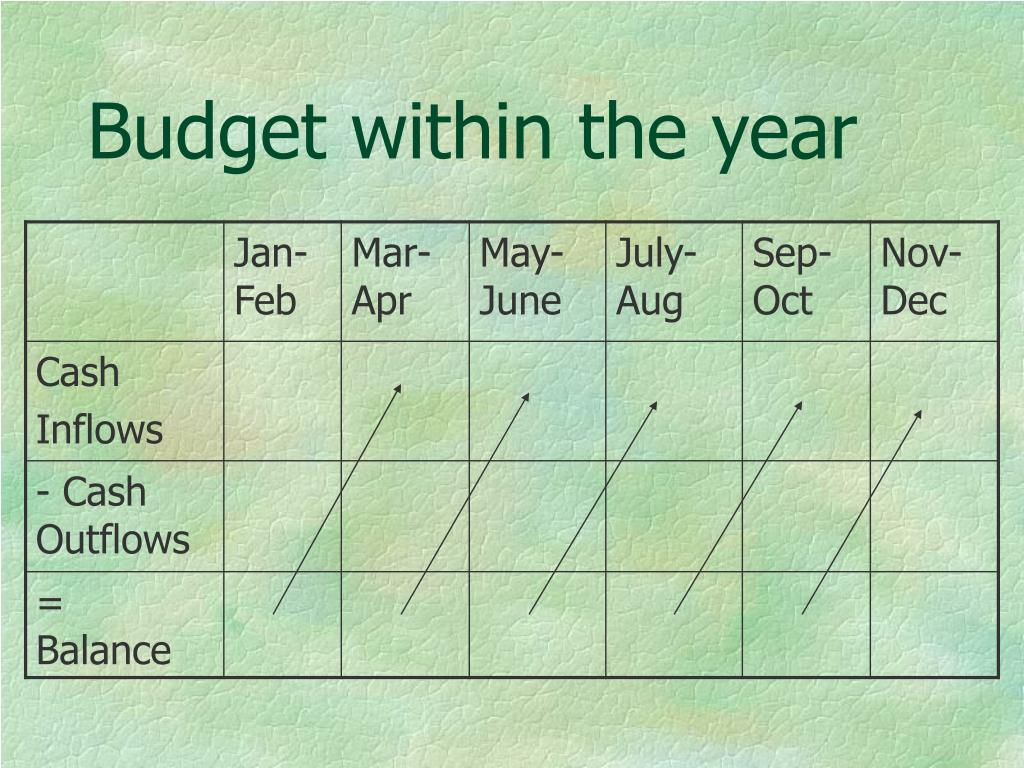 Budget within the year

| | Jan-Feb | Mar-Apr | May-June | July-Aug | Sep-Oct | Nov-Dec |
|---|---|---|---|---|---|---|
| Cash Inflows | | | | | | |
| - Cash Outflows | | | | | | |
| = Balance | | | | | | |